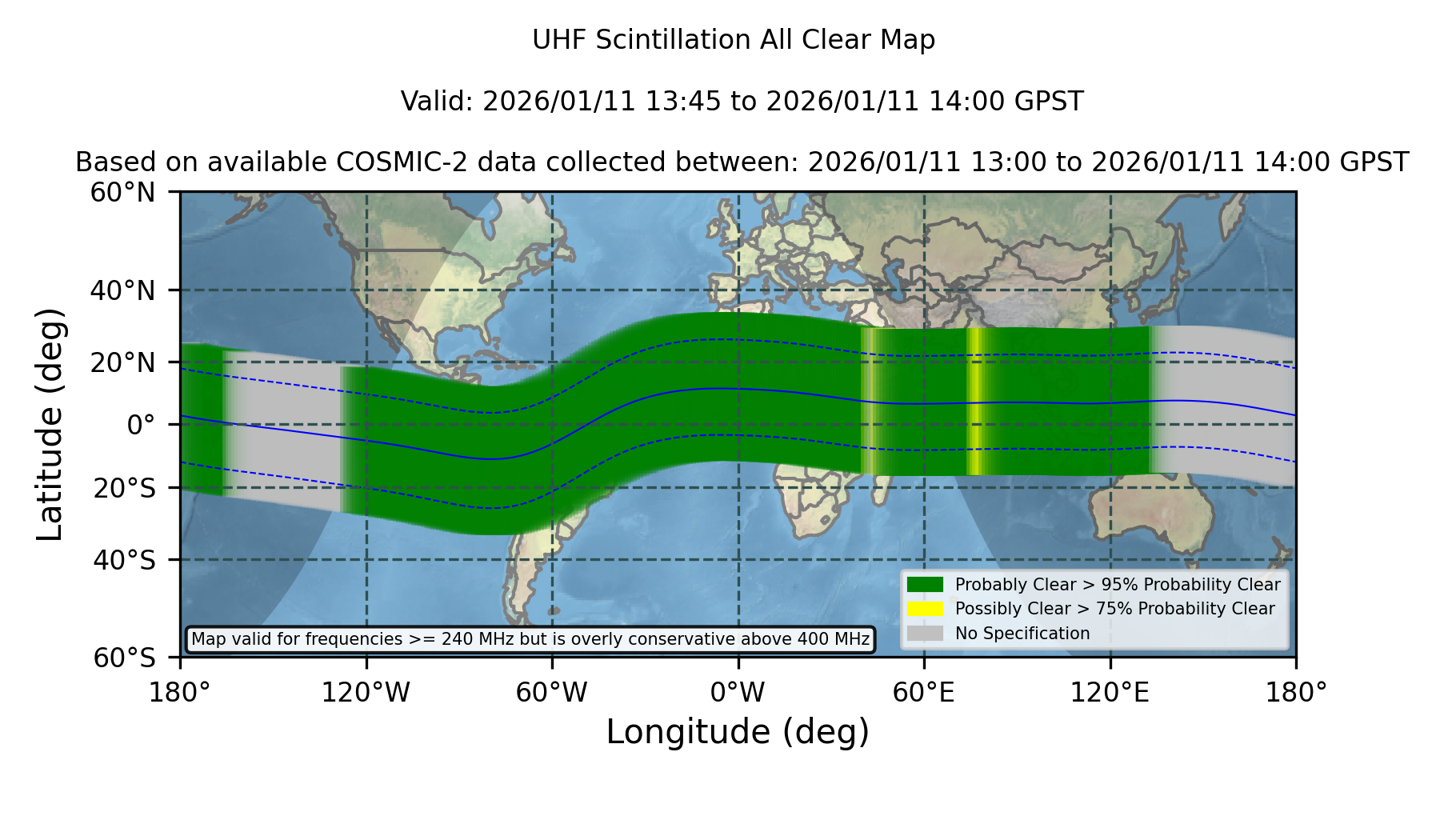 UHF Scintillation All Clear Map

Valid: 2026/01/11 13:45 to 2026/01/11 14:00 GPST

Based on available COSMIC-2 data collected between: 2026/01/11 13:00 to 2026/01/11 14:00 GPST

Latitude (deg)

60°N
40°N
20°N
0°
20°S
40°S
60°S

Probably Clear > 95% Probability Clear
Possibly Clear > 75% Probability Clear
No Specification

Map valid for frequencies >= 240 MHz but is overly conservative above 400 MHz

180°
120°W
60°W
0°W
60°E
120°E
180°

Longitude (deg)